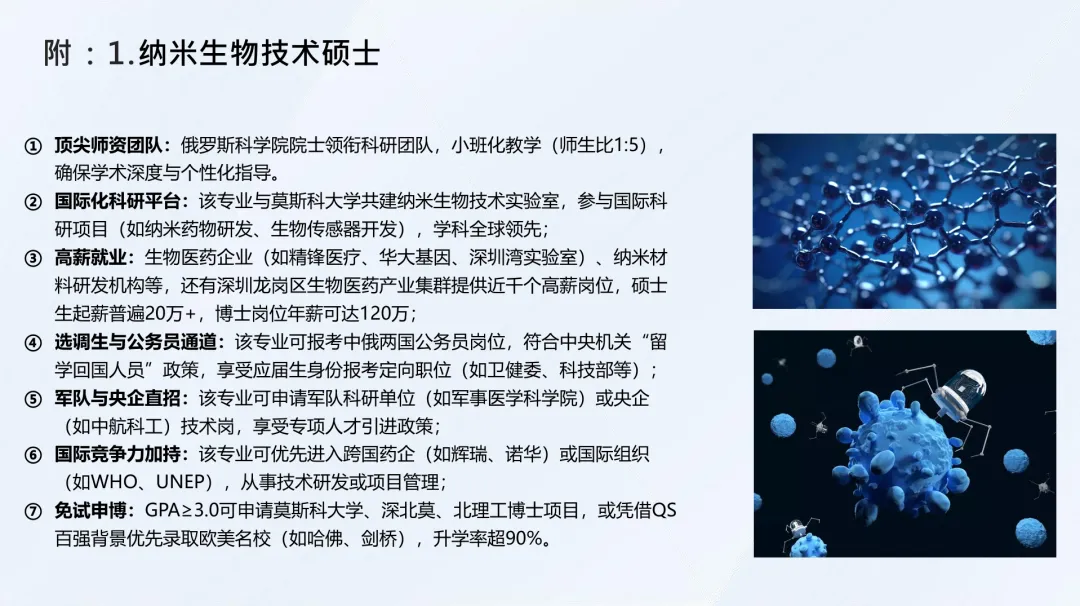 附：1.纳米生物技术硕士

① 顶尖师资团队：俄罗斯科学院院士领衔科研团队，小班化教学（师生比1:5），确保学术深度与个性化指导。

② 国际化科研平台：该专业与莫斯科大学共建纳米生物技术实验室，参与国际科研项目（如纳米药物研发、生物传感器开发），学科全球领先；

③ 高薪就业：生物医药企业（如精锋医疗、华大基因、深圳湾实验室）、纳米材料研发机构等，还有深圳龙岗区生物医药产业集群提供近千个高薪岗位，硕士生起薪普遍20万+，博士岗位年薪可达120万；

④ 选调生与公务员通道：该专业可报考中俄两国公务员岗位，符合中央机关“留学回国人员”政策，享受应届生身份报考定向职位（如卫健委、科技部等）；

⑤ 军队与央企直招：该专业可申请军队科研单位（如军事医学科学院）或央企（如中航科工）技术岗，享受专项人才引进政策；

⑥ 国际竞争力加持：该专业可优先进入跨国药企（如辉瑞、诺华）或国际组织（如WHO、UNEP），从事技术研发或项目管理；

⑦ 免试申博：GPA≥3.0可申请莫斯科大学、深北莫、北理工博士项目，或凭借QS百强背景优先录取欧美名校（如哈佛、剑桥），升学率超90%。